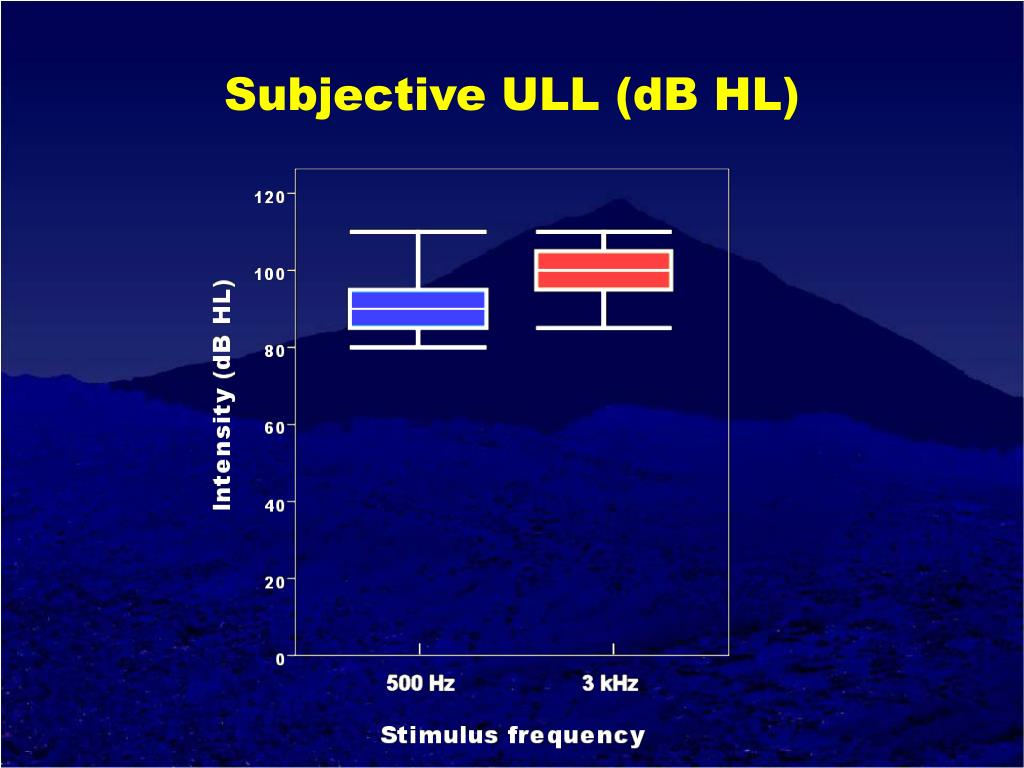 Subjective ULL (dB HL)

Intensity (dB HL)

120
100
80
60
40
20
0

500 Hz
3 kHz

Stimulus frequency